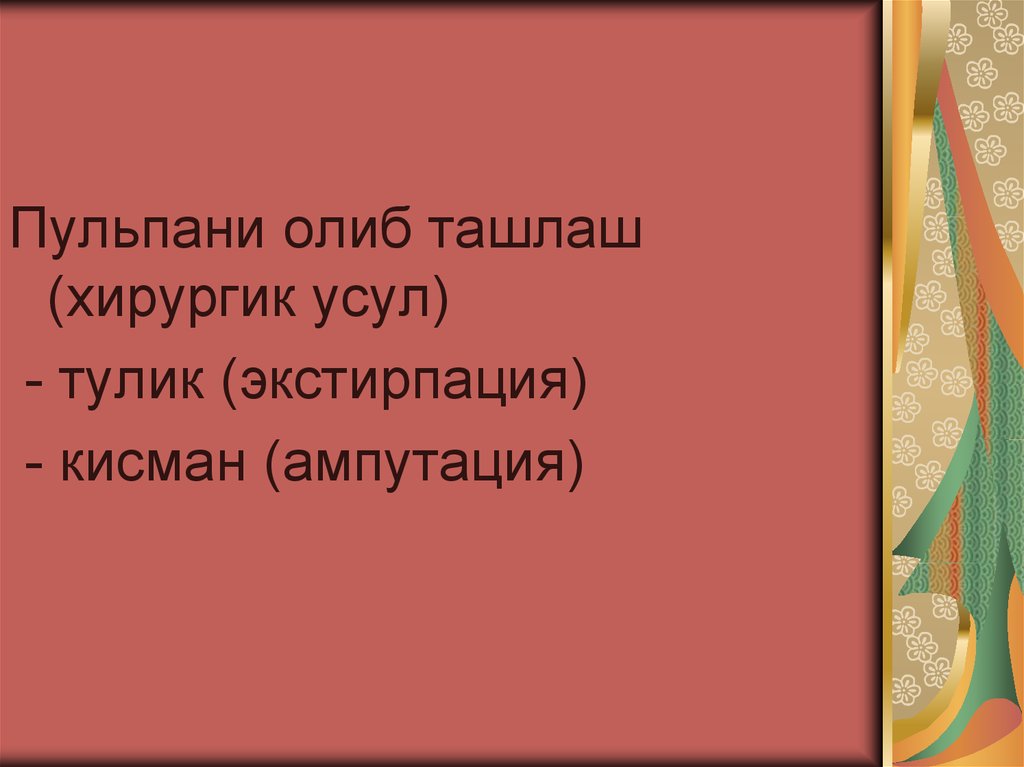 Пульпани олиб ташлаш (хирургик усул)

- тулик (экстирпация)

- кисман (ампутация)